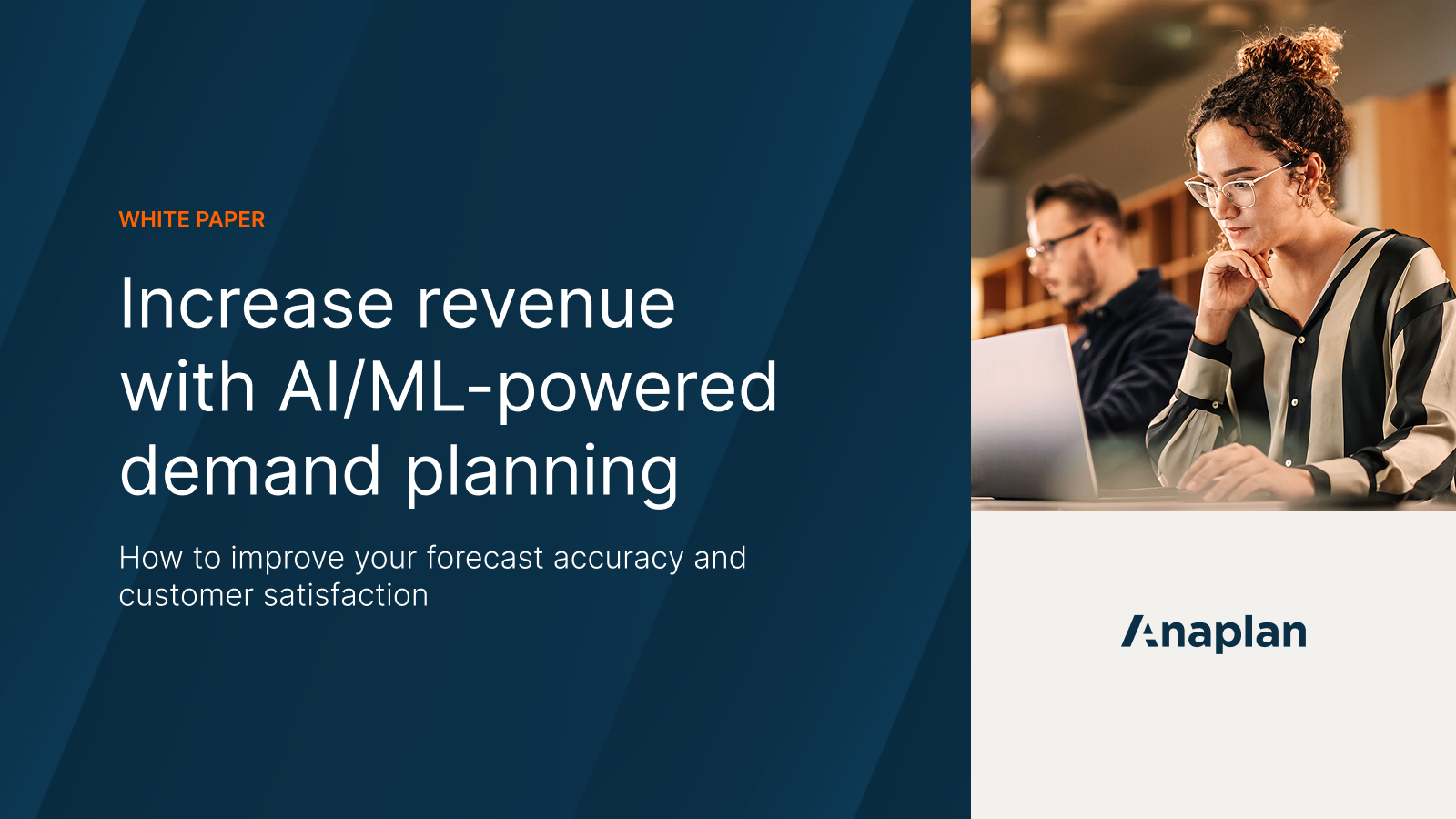 WHITE PAPER

Increase revenue with AI/ML-powered demand planning

How to improve your forecast accuracy and customer satisfaction

Anaplan